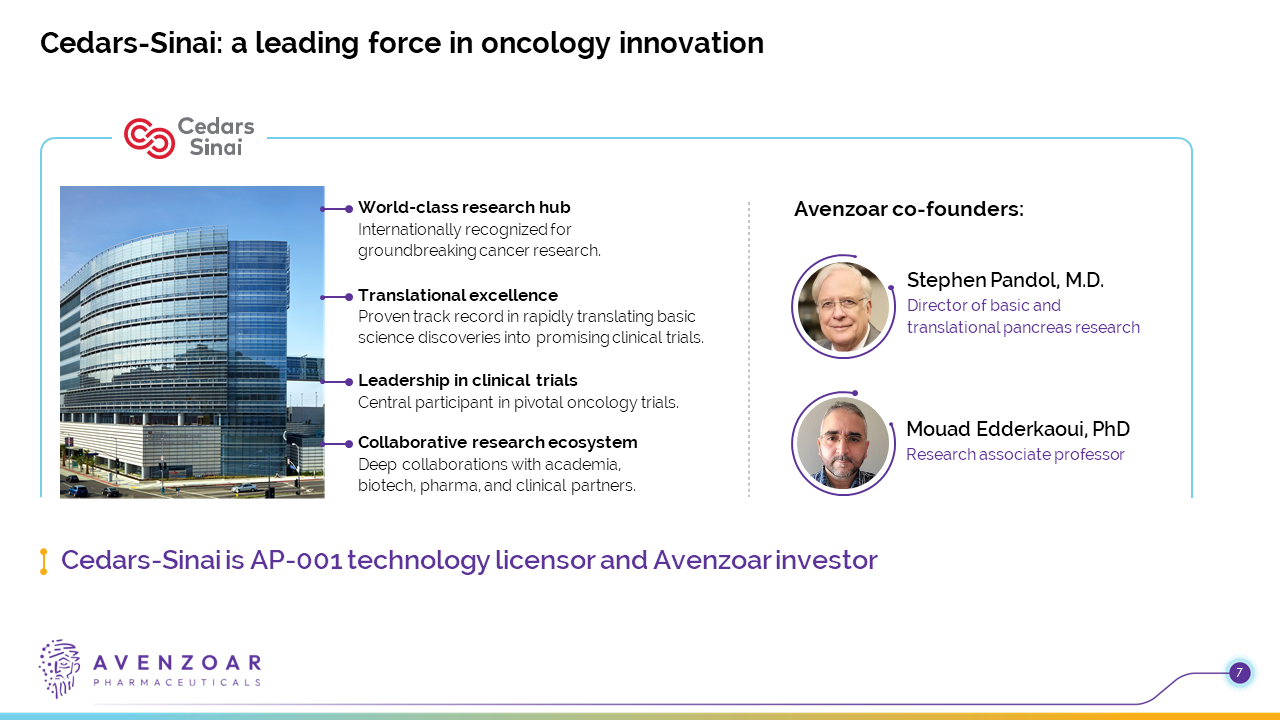 Cedars-Sinai: a leading force in oncology innovation

Cedars Sinai

World-class research hub
Internationally recognized for groundbreaking cancer research.

Translational excellence
Proven track record in rapidly translating basic science discoveries into promising clinical trials.

Leadership in clinical trials
Central participant in pivotal oncology trials.

Collaborative research ecosystem
Deep collaborations with academia, biotech, pharma, and clinical partners.

Avenzoar co-founders:

Stephen Pandol, M.D.
Director of basic and translational pancreas research

Mouad Edderkaoui, PhD
Research associate professor

Cedars-Sinai is AP-001 technology licensor and Avenzoar investor

AVENZOAR
PHARMACEUTICALS

7